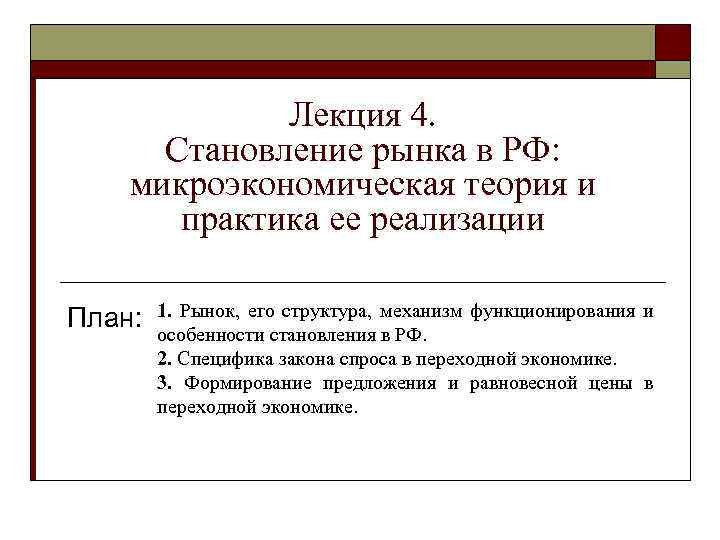 Лекция 4.
Становление рынка в РФ: микроэкономическая теория и практика ее реализации

План:

1. Рынок, его структура, механизм функционирования и особенности становления в РФ.
2. Специфика закона спроса в переходной экономике.
3. Формирование предложения и равновесной цены в переходной экономике.